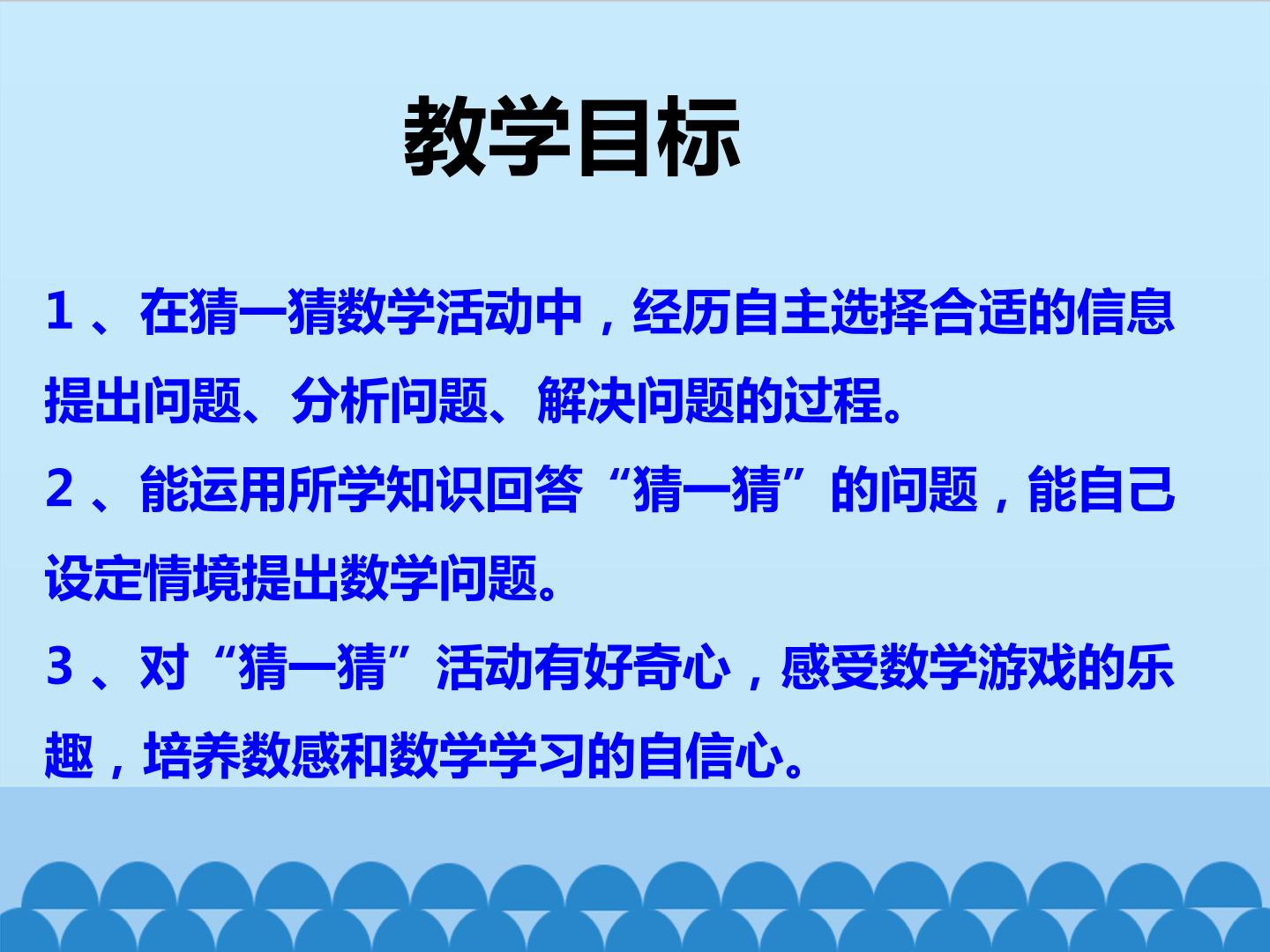 教学目标

1、在猜一猜数学活动中，经历自主选择合适的信息提出问题、分析问题、解决问题的过程。

2、能运用所学知识回答“猜一猜”的问题，能自己设定情境提出数学问题。

3、对“猜一猜”活动有好奇心，感受数学游戏的乐趣，培养数感和数学学习的自信心。